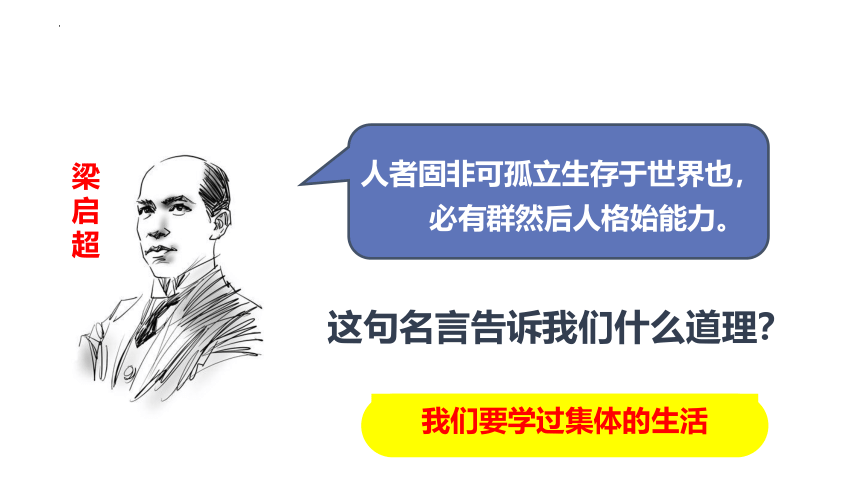 梁启超

人者固非可孤立生存于世界也，必有群然后人格始能力。

这句名言告诉我们什么道理？

我们要学过集体的生活